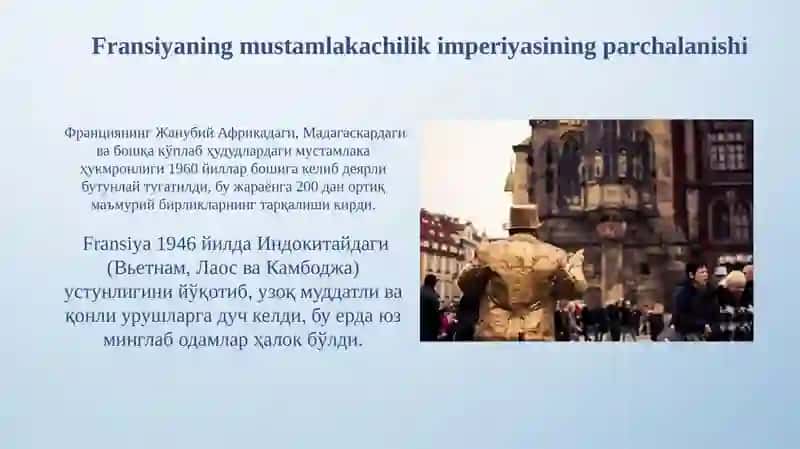 Fransiyaning mustamlakachilik imperiyasining parchalanishi

Франциянинг Жанубий Африкадаги, Мадагаскардаги ва бошқа кўплаб ҳудудлардаги мустамлака ҳукмронлиги 1960 йиллар бошига келиб деярли бутунлай тугатилди, бу жараёнга 200 дан ортиқ маъмурий бирликларнинг тарқалиши кирди.

Fransiya 1946 йилда Индокитайдаги (Вьетнам, Лаос ва Камбоджа) устунлигини йўқотиб, узоқ муддатли ва қонли урушларга дуч келди, бу ерда юз минглаб одамлар ҳалок бўлди.